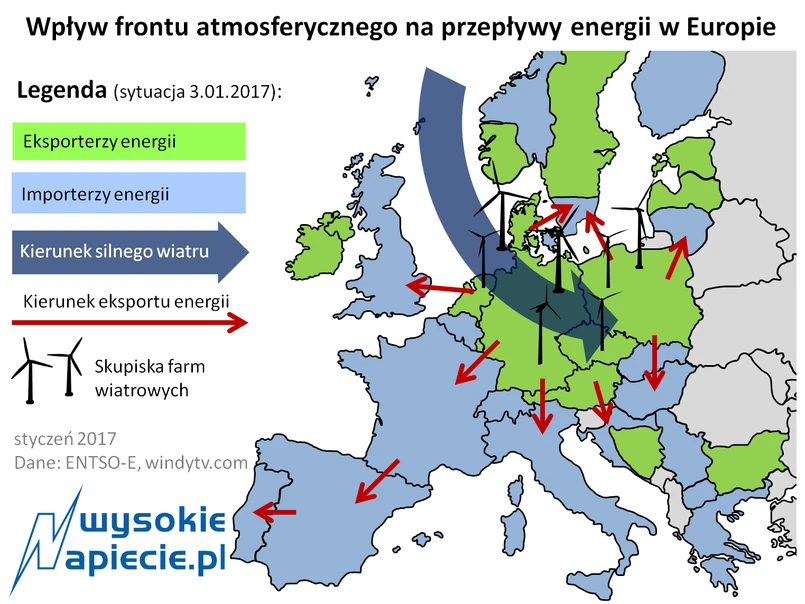 Wpływ frontu atmosferycznego na przepływy energii w Europie

Legenda (sytuacja 3.01.2017):

Eksporterzy energii

Importerzy energii

Kierunek silnego wiatru

Kierunek eksportu energii

Skupiska farm wiatrowych

styczeń 2017
Dane: ENTSO-E, windytv.com

wysokie
napiecie.pl